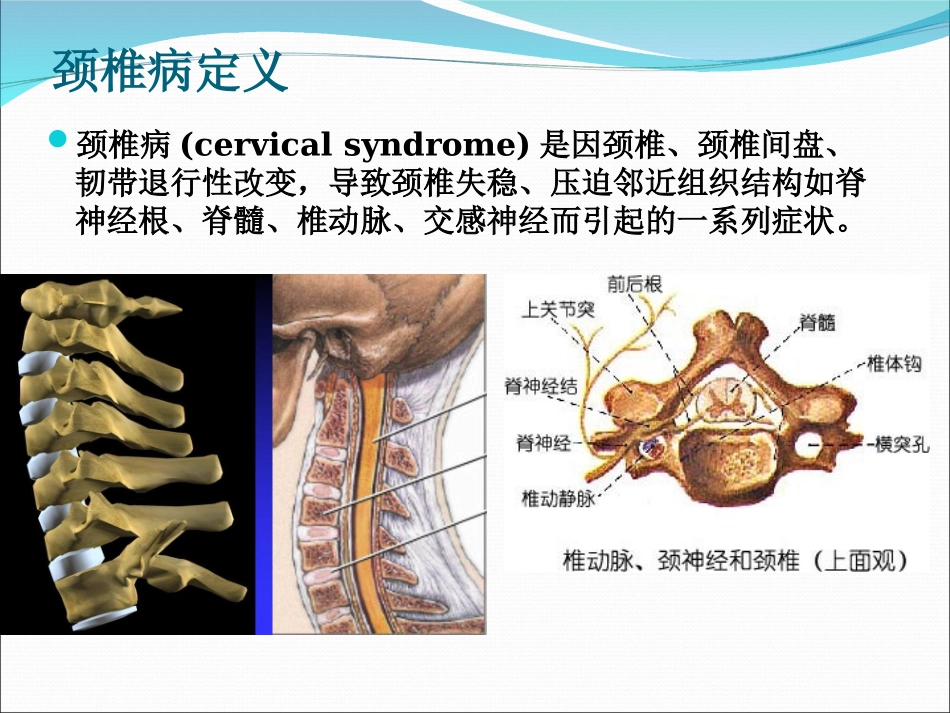 颈椎病定义

颈椎病 (cervical syndrome) 是因颈椎、颈椎间盘、韧带退行性改变，导致颈椎失稳、压迫邻近组织结构如脊神经根、脊髓、椎动脉、交感神经而引起的一系列症状。

前后根
上关节突
脊髓
椎体钩
脊神经结
脊神经
横突孔
椎动静脉
椎动脉、颈神经和颈椎（上面观）